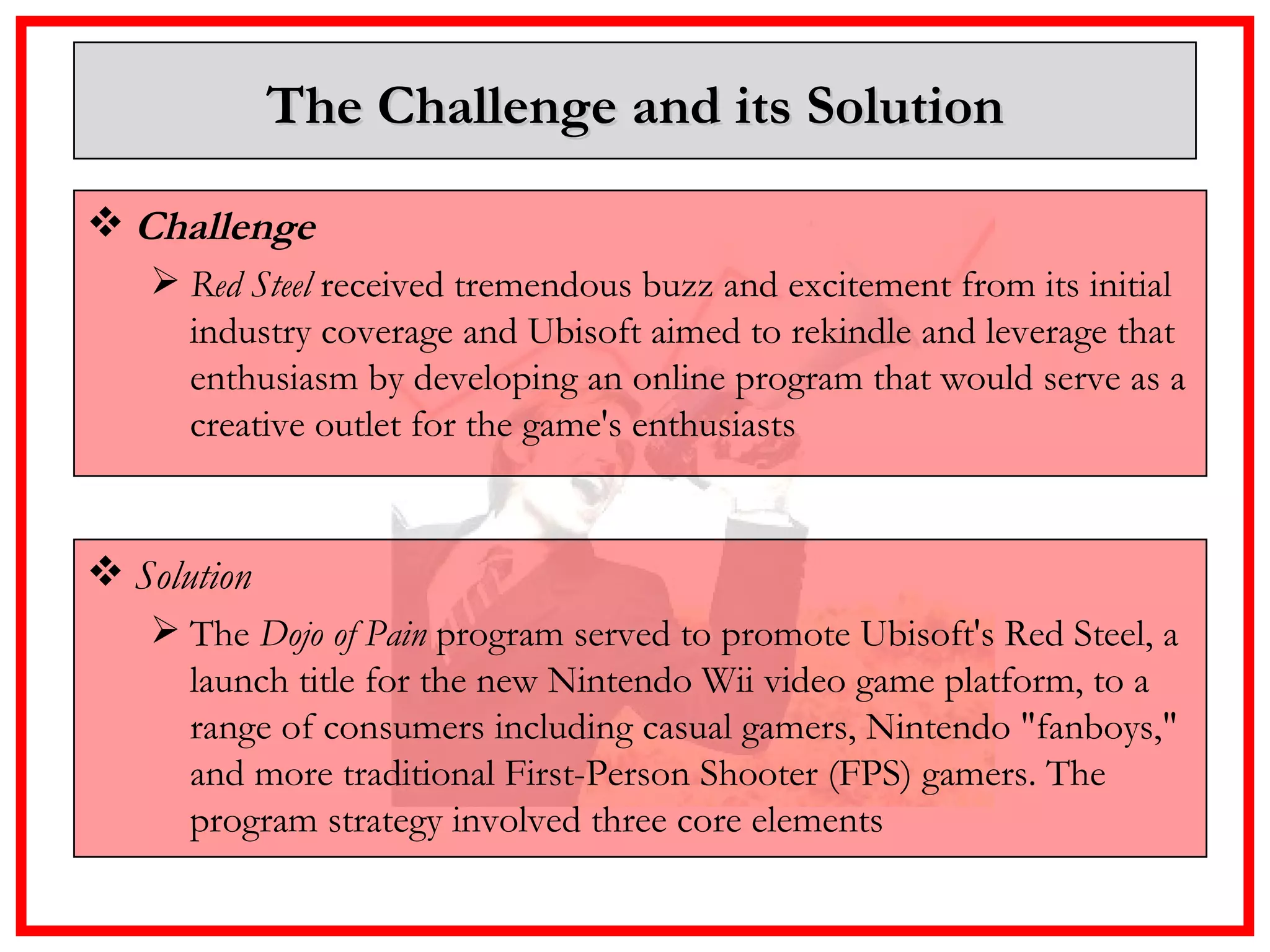 The Challenge and its Solution

❖ Challenge

➢ Red Steel received tremendous buzz and excitement from its initial industry coverage and Ubisoft aimed to rekindle and leverage that enthusiasm by developing an online program that would serve as a creative outlet for the game's enthusiasts

❖ Solution

➢ The Dojo of Pain program served to promote Ubisoft's Red Steel, a launch title for the new Nintendo Wii video game platform, to a range of consumers including casual gamers, Nintendo "fanboys," and more traditional First-Person Shooter (FPS) gamers. The program strategy involved three core elements